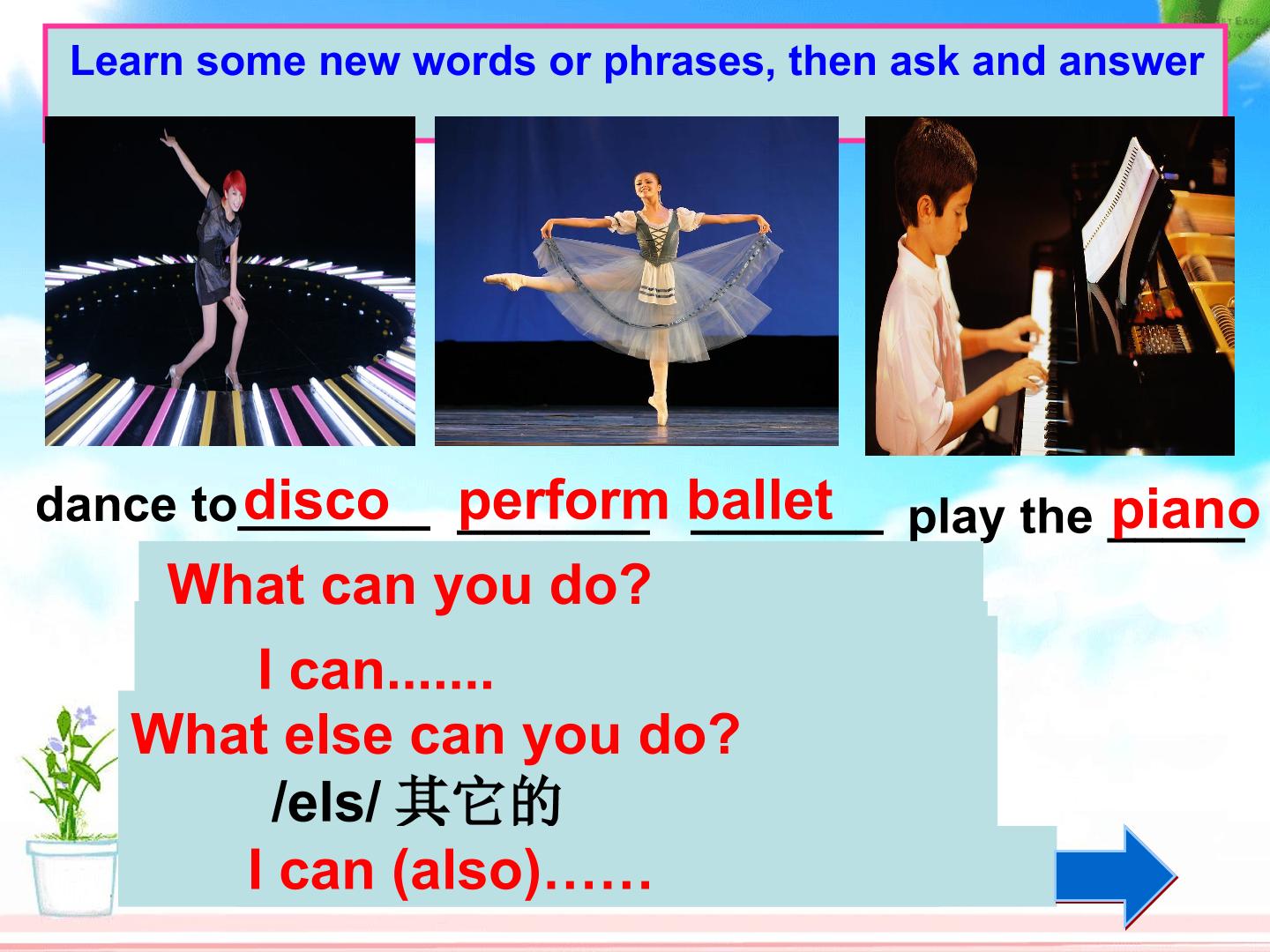 Learn some new words or phrases, then ask and answer

dance to disco perform ballet play the piano

What can you do?

I can.......

What else can you do?

/els/ 其它的

I can (also)……